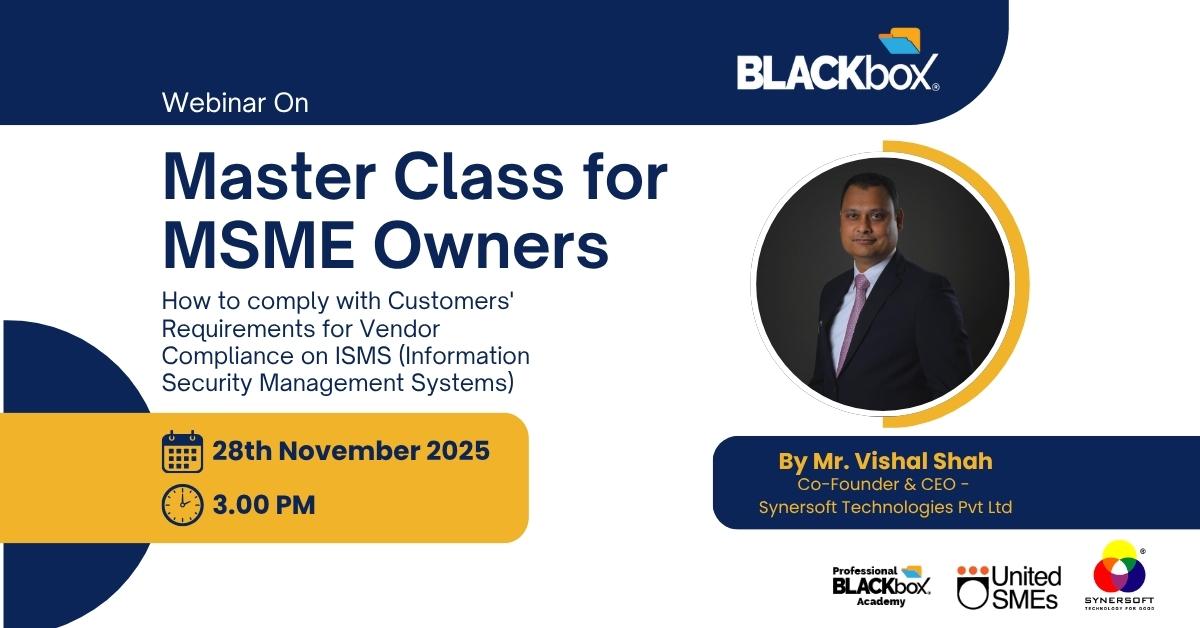 BLACKbox

Webinar On

Master Class for MSME Owners

How to comply with Customers' Requirements for Vendor Compliance on ISMS (Information Security Management Systems)

28th November 2025

3.00 PM

By Mr. Vishal Shah
Co-Founder & CEO - Synersoft Technologies Pvt Ltd

Professional BLACKbox Academy

United SMEs

SYNERSOFT
TECHNOLOGY FOR GOOD